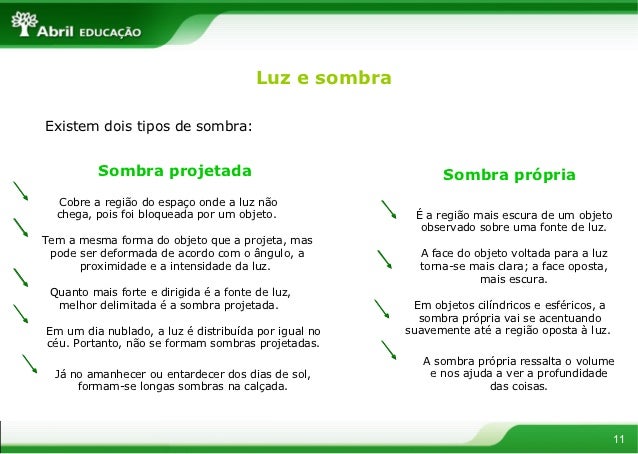 Abril EDUCAÇÃO

Luz e sombra

Existem dois tipos de sombra:

Sombra projetada

Cobre a região do espaço onde a luz não chega, pois foi bloqueada por um objeto.

Tem a mesma forma do objeto que a projeta, mas pode ser deformada de acordo com o ângulo, a proximidade e a intensidade da luz.

Quanto mais forte e dirigida é a fonte de luz, melhor delimitada é a sombra projetada.

Em um dia nublado, a luz é distribuída por igual no céu. Portanto, não se formam sombras projetadas.

Já no amanhecer ou entardecer dos dias de sol, formam-se longas sombras na calçada.

Sombra própria

É a região mais escura de um objeto observado sobre uma fonte de luz.

A face do objeto voltada para a luz torna-se mais clara; a face oposta, mais escura.

Em objetos cilíndricos e esféricos, a sombra própria vai se acentuando suavemente até a região oposta à luz.

A sombra própria ressalta o volume e nos ajuda a ver a profundidade das coisas.

11